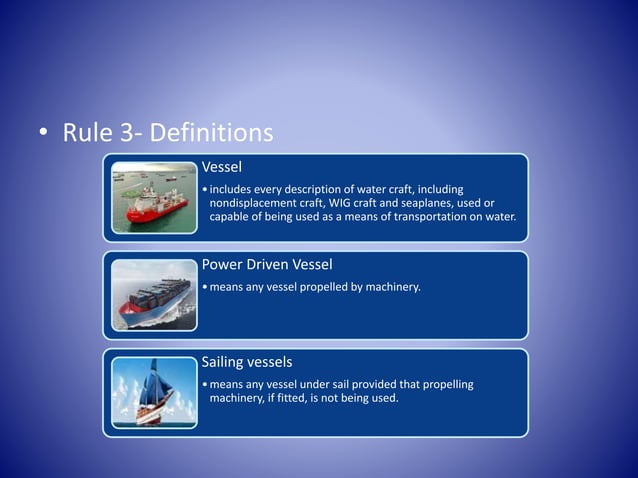 • Rule 3- Definitions

Vessel

• includes every description of water craft, including nondisplacement craft, WIG craft and seaplanes, used or capable of being used as a means of transportation on water.

Power Driven Vessel

• means any vessel propelled by machinery.

Sailing vessels

• means any vessel under sail provided that propelling machinery, if fitted, is not being used.